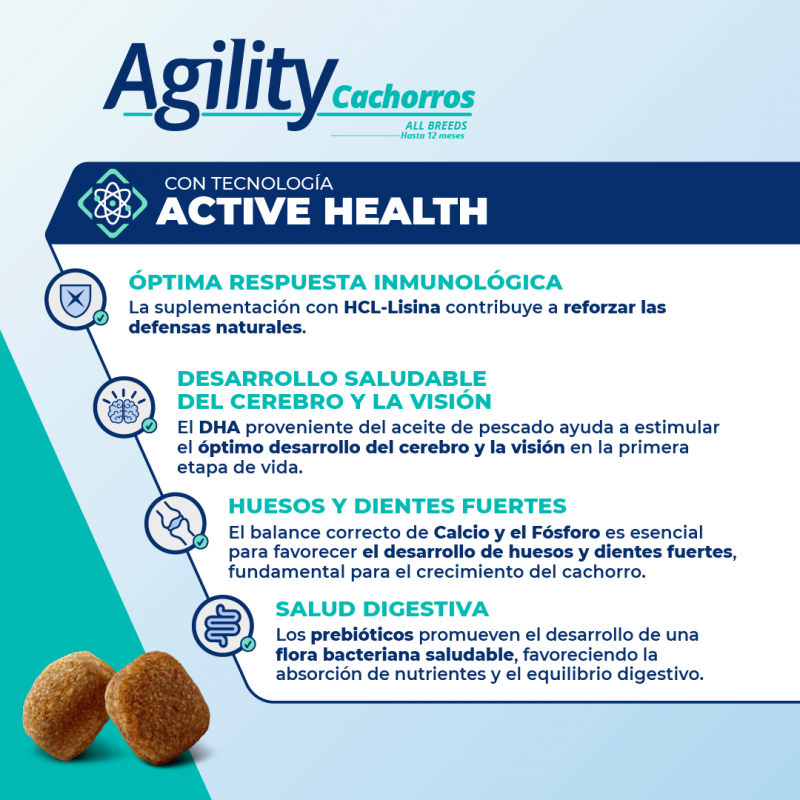 Agility Cachorros
ALL BREEDS
Hasta 12 meses

CON TECNOLOGÍA
ACTIVE HEALTH

ÓPTIMA RESPUESTA INMUNOLÓGICA
La suplementación con HCL-Lisina contribuye a reforzar las defensas naturales.

DESARROLLO SALUDABLE DEL CEREBRO Y LA VISIÓN
El DHA proveniente del aceite de pescado ayuda a estimular el óptimo desarrollo del cerebro y la visión en la primera etapa de vida.

HUESOS Y DIENTES FUERTES
El balance correcto de Calcio y el Fósforo es esencial para favorecer el desarrollo de huesos y dientes fuertes, fundamental para el crecimiento del cachorro.

SALUD DIGESTIVA
Los prebióticos promueven el desarrollo de una flora bacteriana saludable, favoreciendo la absorción de nutrientes y el equilibrio digestivo.